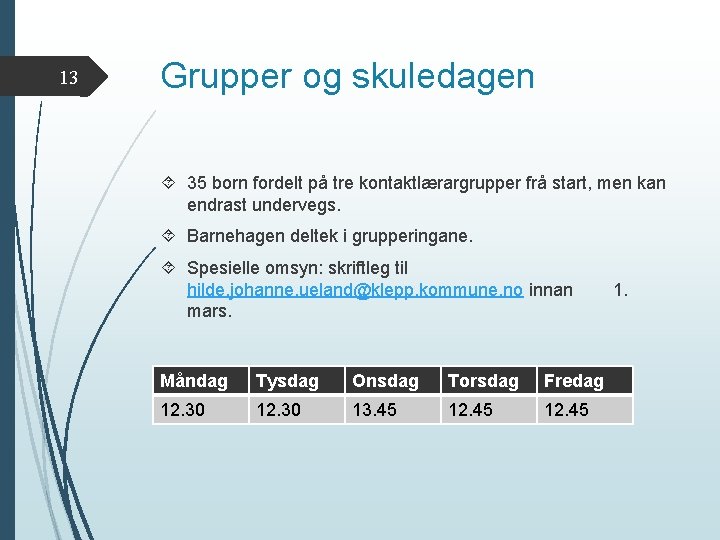 13

Grupper og skuledagen

35 born fordelt på tre kontaktlærargrupper frå start, men kan endrast undervegs.

Barnehagen deltek i grupperingane.

Spesielle omsyn: skriftleg til hilde.johanne.ueland@klepp.kommune.no innan 1. mars.

| Måndag | Tysdag | Onsdag | Torsdag | Fredag |
|---|---|---|---|---|
| 12.30 | 12.30 | 13.45 | 12.45 | 12.45 |